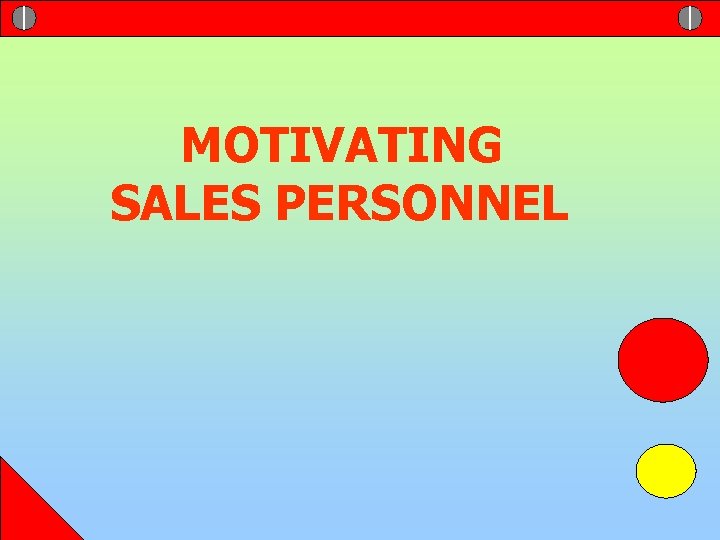 MOTIVATING
SALES PERSONNEL